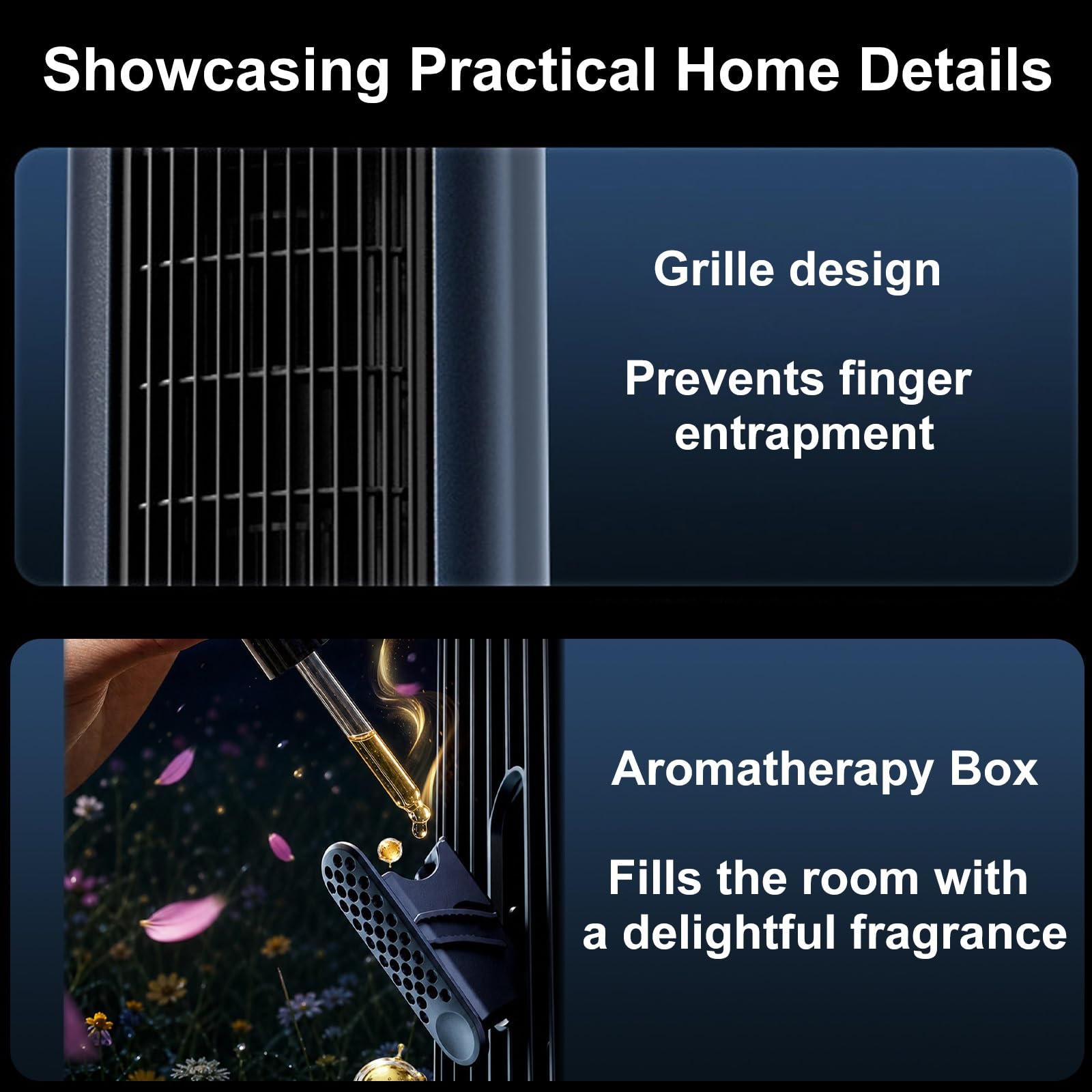 Showcasing Practical Home Details

Grille design

Prevents finger entrapment

Aromatherapy Box

Fills the room with a delightful fragrance